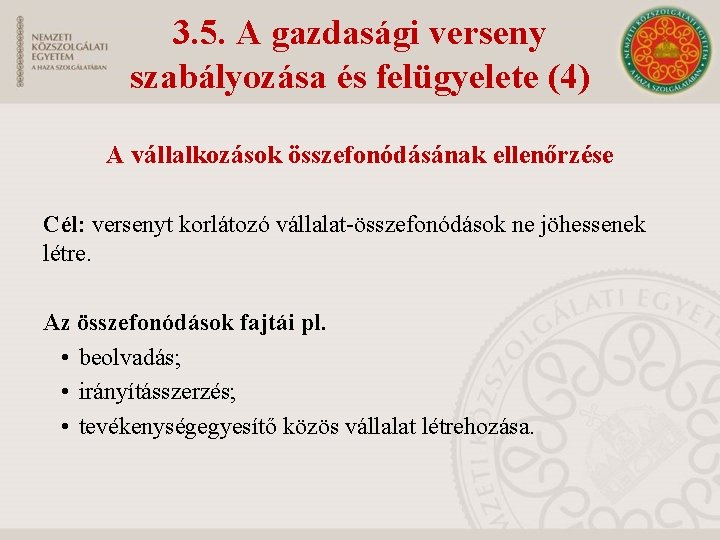 NEMZETI KÖZSZOLGÁLATI EGYETEM
A HAZA SZOLGÁLATÁBAN

3.5. A gazdasági verseny szabályozása és felügyelete (4)

NEMZETI KÖZSZOLGÁLATI EGYETEM
A HAZA SZOLGÁLATÁBAN

A vállalkozások összefonódásának ellenőrzése

Cél: versenyt korlátozó vállalat-összefonódások ne jöhessenek létre.

Az összefonódások fajtái pl.
• beolvadás;
• irányításszerzés;
• tevékenységegyesítő közös vállalat létrehozása.

NEMZETI KÖZSZOLGÁLATI EGYETEM